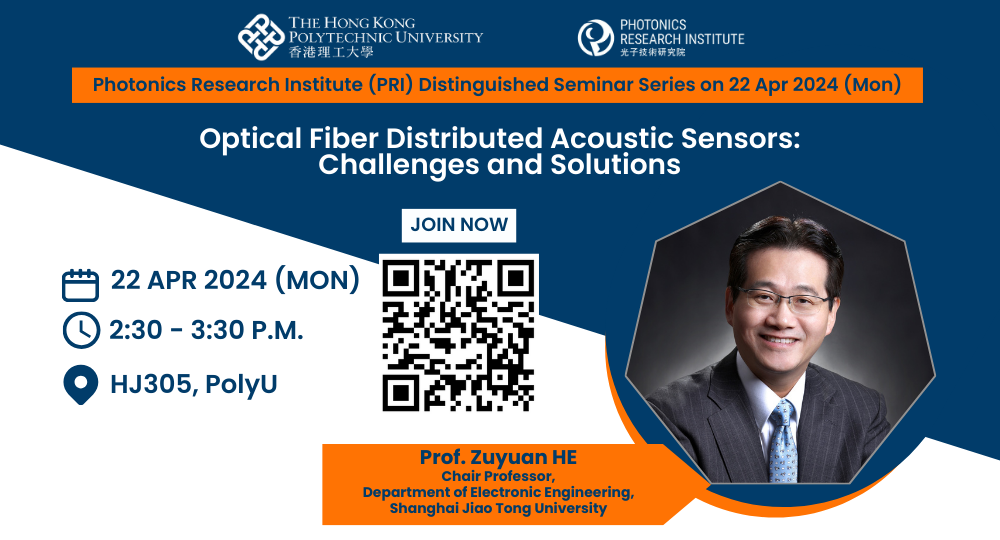 THE HONG KONG POLYTECHNIC UNIVERSITY
香港理工大學

PHOTONICS RESEARCH INSTITUTE
光子技術研究院

Photonics Research Institute (PRI) Distinguished Seminar Series on 22 Apr 2024 (Mon)

Optical Fiber Distributed Acoustic Sensors: Challenges and Solutions

JOIN NOW

22 APR 2024 (MON)

2:30 - 3:30 P.M.

HJ305, PolyU

Prof. Zuyuan HE
Chair Professor,
Department of Electronic Engineering,
Shanghai Jiao Tong University